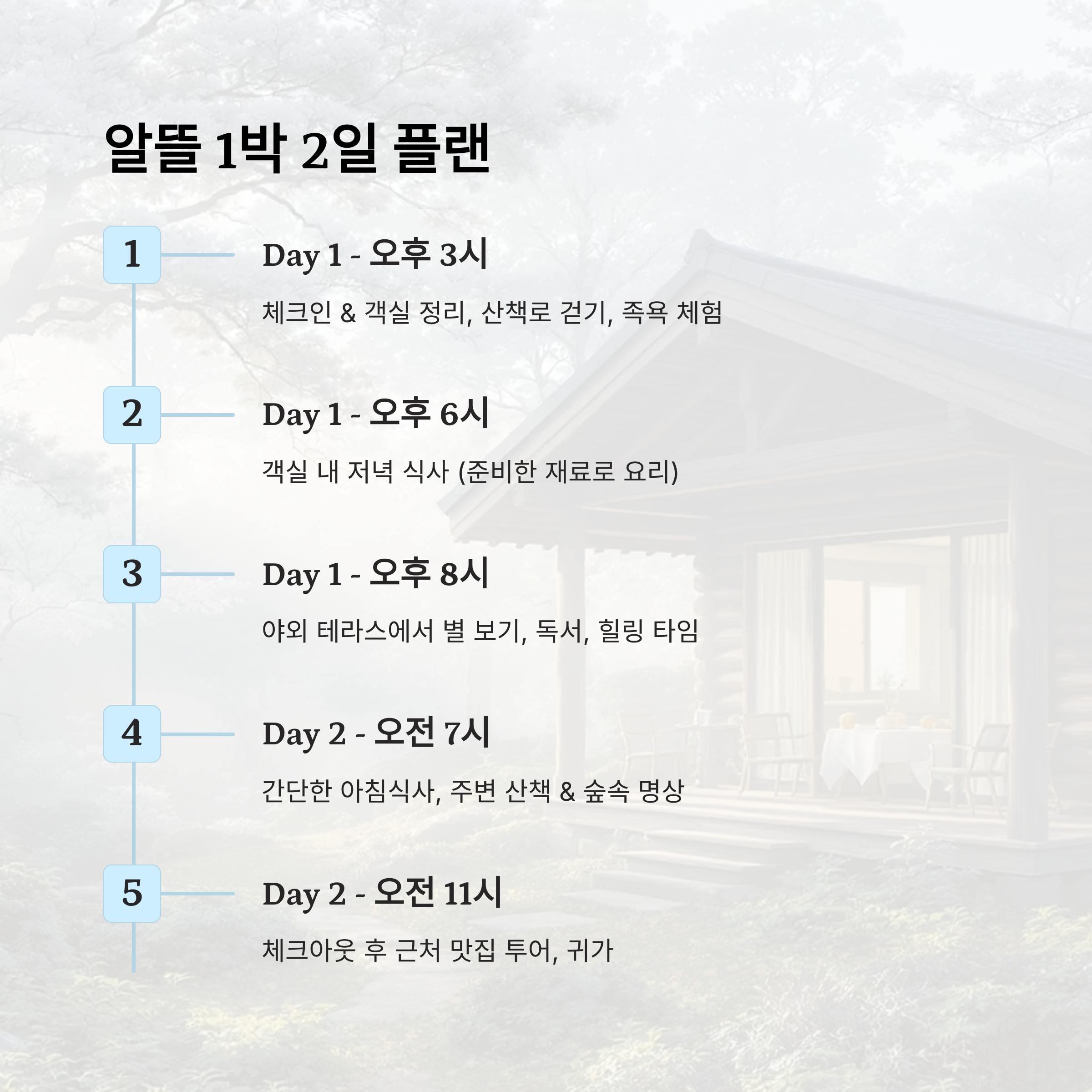 알뜰 1박 2일 플랜

1

Day 1 - 오후 3시

체크인 & 객실 정리, 산책로 걷기, 족욕 체험

2

Day 1 - 오후 6시

객실 내 저녁 식사 (준비한 재료로 요리)

3

Day 1 - 오후 8시

야외 테라스에서 별 보기, 독서, 힐링 타임

4

Day 2 - 오전 7시

간단한 아침식사, 주변 산책 & 숲속 명상

5

Day 2 - 오전 11시

체크아웃 후 근처 맛집 투어, 귀가